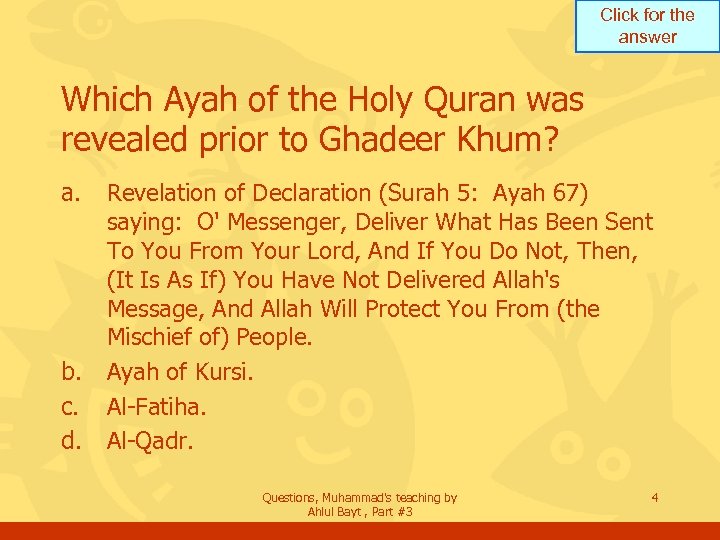 Click for the answer

Which Ayah of the Holy Quran was revealed prior to Ghadeer Khum?

a. Revelation of Declaration (Surah 5: Ayah 67) saying: O' Messenger, Deliver What Has Been Sent To You From Your Lord, And If You Do Not, Then, (It Is As If) You Have Not Delivered Allah's Message, And Allah Will Protect You From (the Mischief of) People.
b. Ayah of Kursi.
c. Al-Fatiha.
d. Al-Qadr.

Questions, Muhammad's teaching by Ahlul Bayt , Part #3

4